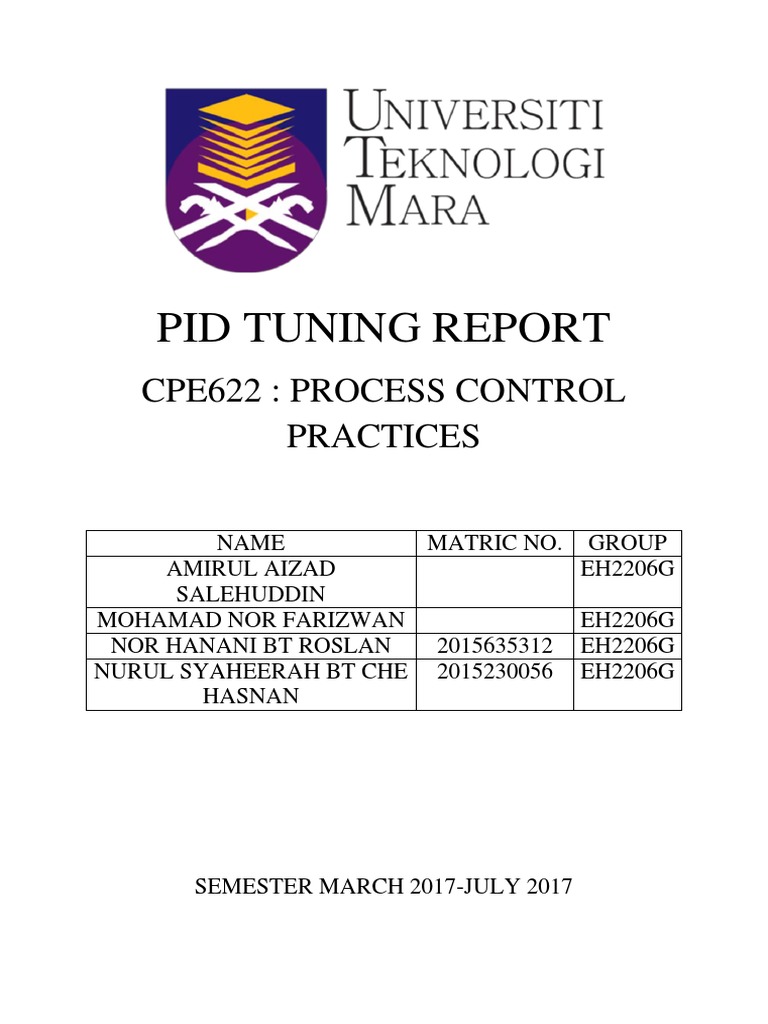 UNIVERSITI TEKNOLOGI MARA

PID TUNING REPORT

CPE622 : PROCESS CONTROL PRACTICES

| NAME | MATRIC NO. | GROUP |
|---|---|---|
| AMIRUL AIZAD SALEHUDDIN | | EH2206G |
| MOHAMAD NOR FARIZWAN | | EH2206G |
| NOR HANANI BT ROSLAN | 2015635312 | EH2206G |
| NURUL SYAHEERAH BT CHE HASNAN | 2015230056 | EH2206G |

SEMESTER MARCH 2017-JULY 2017